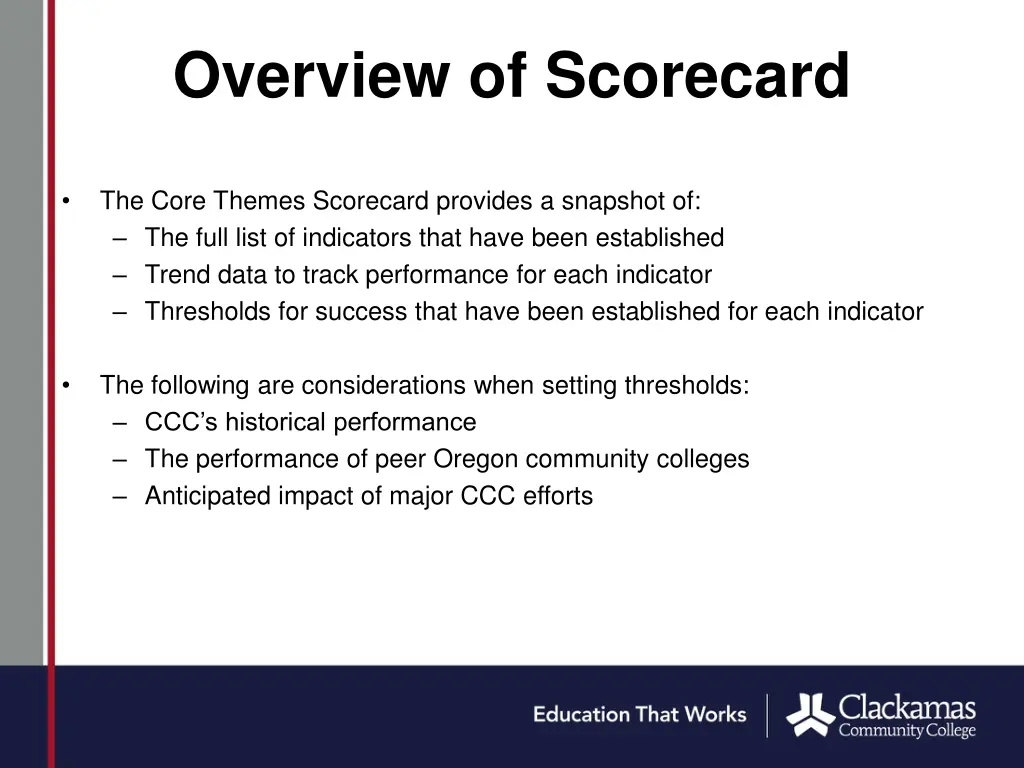 Overview of Scorecard

• The Core Themes Scorecard provides a snapshot of:
– The full list of indicators that have been established
– Trend data to track performance for each indicator
– Thresholds for success that have been established for each indicator

• The following are considerations when setting thresholds:
– CCC's historical performance
– The performance of peer Oregon community colleges
– Anticipated impact of major CCC efforts

Education That Works

Clackamas Community College